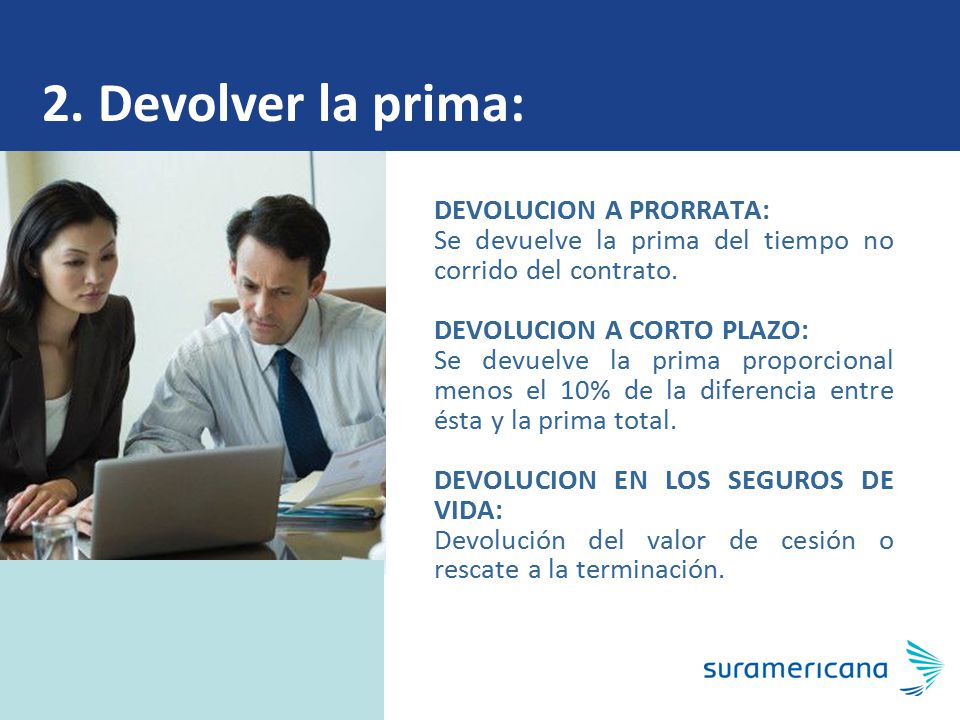 2. Devolver la prima:

DEVOLUCION A PRORRATA:
Se devuelve la prima del tiempo no corrido del contrato.

DEVOLUCION A CORTO PLAZO:
Se devuelve la prima proporcional menos el 10% de la diferencia entre ésta y la prima total.

DEVOLUCION EN LOS SEGUROS DE VIDA:
Devolución del valor de cesión o rescate a la terminación.

suramericana